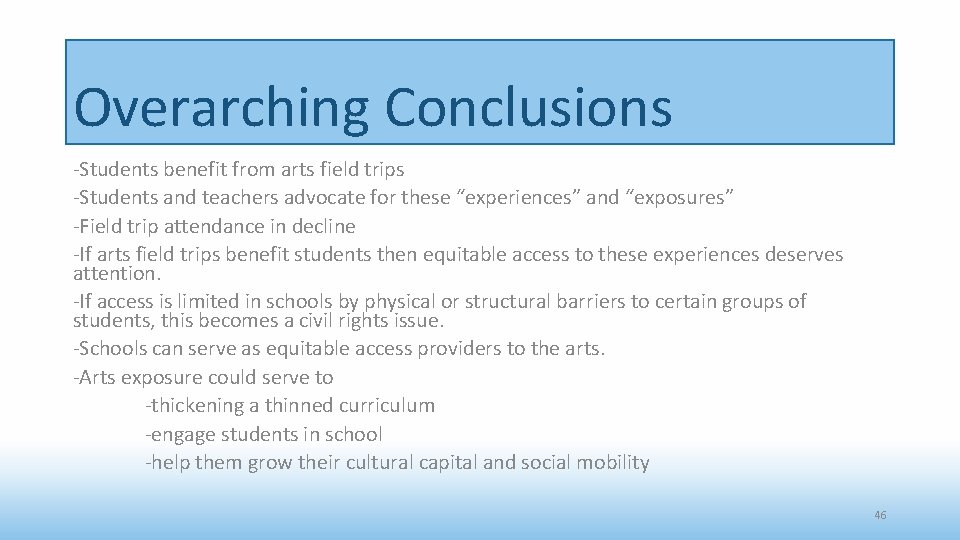 Overarching Conclusions

-Students benefit from arts field trips
-Students and teachers advocate for these “experiences” and “exposures”
-Field trip attendance in decline
-If arts field trips benefit students then equitable access to these experiences deserves attention.
-If access is limited in schools by physical or structural barriers to certain groups of students, this becomes a civil rights issue.
-Schools can serve as equitable access providers to the arts.
-Arts exposure could serve to
-thickening a thinned curriculum
-engage students in school
-help them grow their cultural capital and social mobility

46